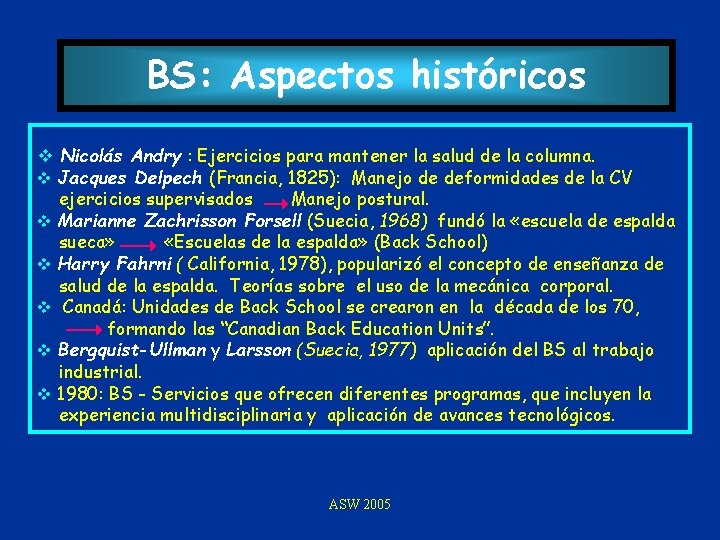 BS: Aspectos históricos

❖ Nicolás Andry : Ejercicios para mantener la salud de la columna.
❖ Jacques Delpech (Francia, 1825): Manejo de deformidades de la CV ejercicios supervisados → Manejo postural.
❖ Marianne Zachrisson Forsell (Suecia, 1968) fundó la «escuela de espalda sueca» → «Escuelas de la espalda» (Back School)
❖ Harry Fahrni ( California, 1978), popularizó el concepto de enseñanza de salud de la espalda. Teorías sobre el uso de la mecánica corporal.
❖ Canadá: Unidades de Back School se crearon en la década de los 70, → formando las "Canadian Back Education Units".
❖ Bergquist-Ullman y Larsson (Suecia, 1977) aplicación del BS al trabajo industrial.
❖ 1980: BS - Servicios que ofrecen diferentes programas, que incluyen la experiencia multidisciplinaria y aplicación de avances tecnológicos.

ASW 2005